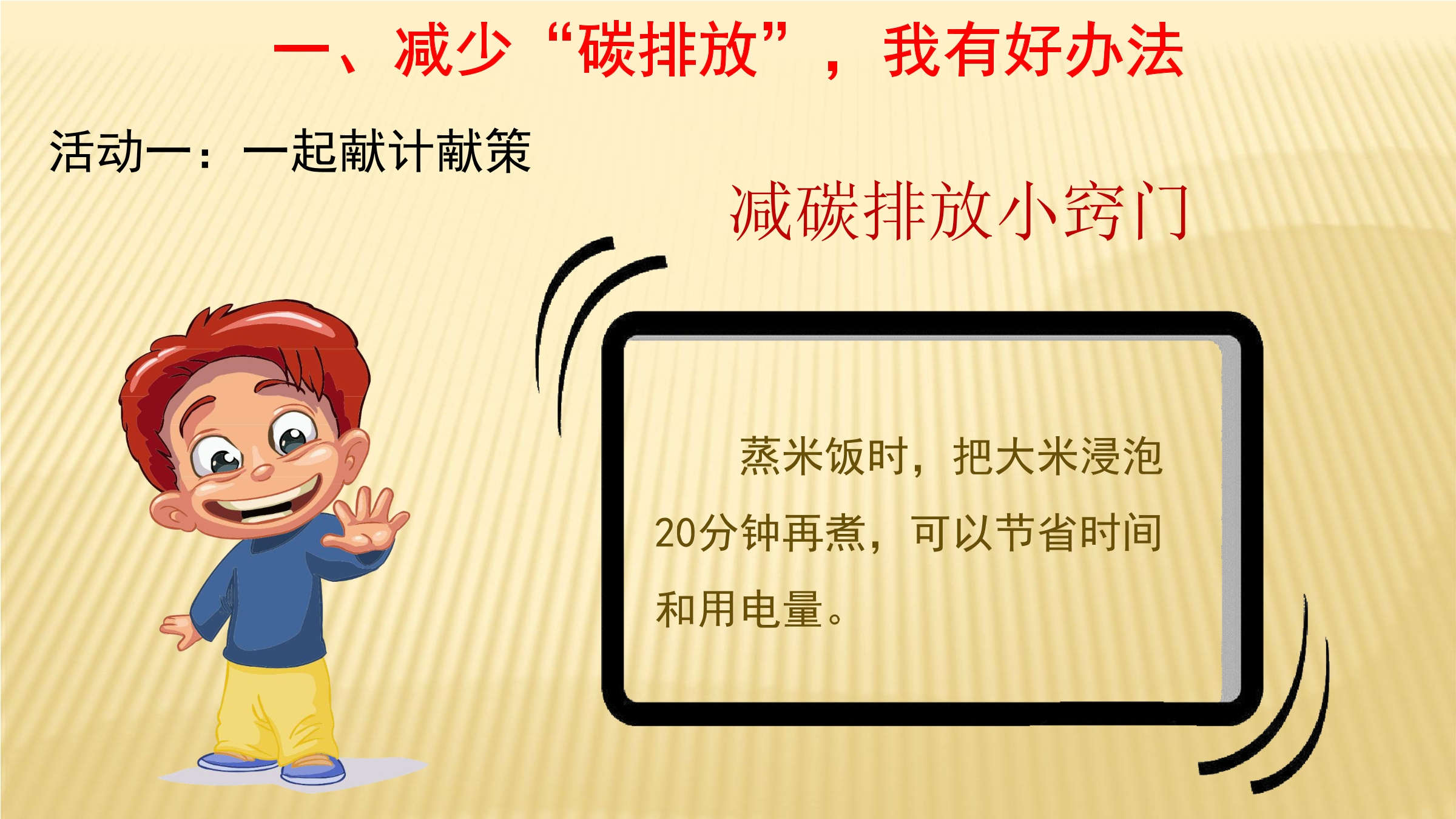 一、减少“碳排放”，我有好办法

活动一：一起献计献策

减碳排放小窍门

蒸米饭时，把大米浸泡20分钟再煮，可以节省时间和用电量。